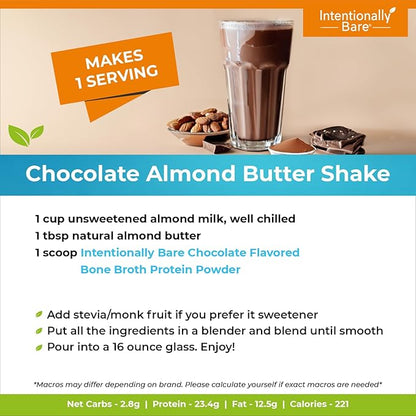 Intentionally Bare

MAKES 1 SERVING

Chocolate Almond Butter Shake

1 cup unsweetened almond milk, well chilled
1 tbsp natural almond butter
1 scoop Intentionally Bare Chocolate Flavored Bone Broth Protein Powder

Add stevia/monk fruit if you prefer it sweetener
Put all the ingredients in a blender and blend until smooth
Pour into a 16 ounce glass. Enjoy!

*Macros may differ depending on brand. Please calculate yourself if exact macros are needed*

Net Carbs - 2.8g | Protein - 23.4g | Fat - 12.5g | Calories - 221